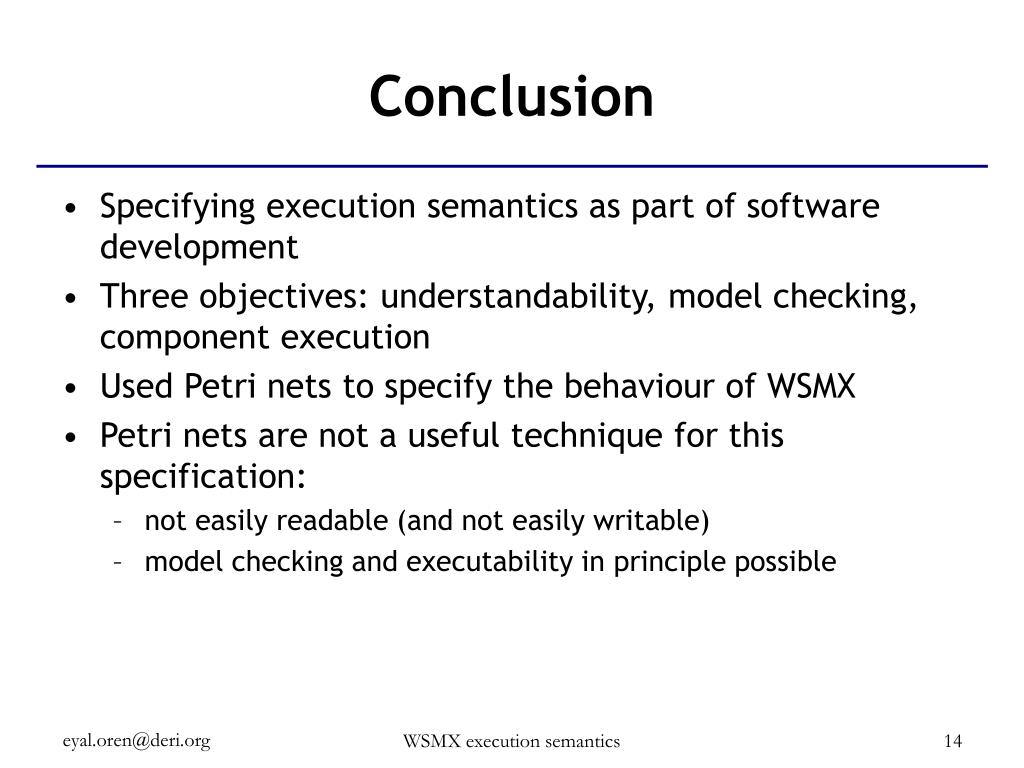 Conclusion

• Specifying execution semantics as part of software development
• Three objectives: understandability, model checking, component execution
• Used Petri nets to specify the behaviour of WSMX
• Petri nets are not a useful technique for this specification:
– not easily readable (and not easily writable)
– model checking and executability in principle possible

eyal.oren@deri.org
WSMX execution semantics
14